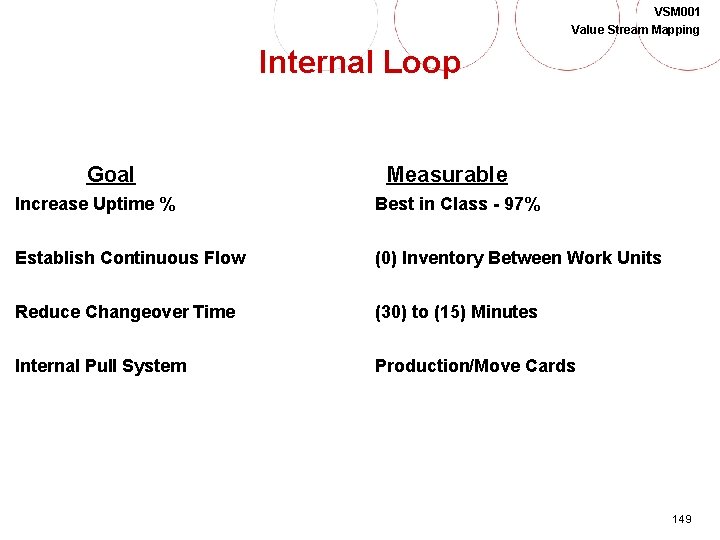 VSM001
Value Stream Mapping

Internal Loop

| Goal | Measurable |
|---|---|
| Increase Uptime % | Best in Class - 97% |
| Establish Continuous Flow | (0) Inventory Between Work Units |
| Reduce Changeover Time | (30) to (15) Minutes |
| Internal Pull System | Production/Move Cards |

149